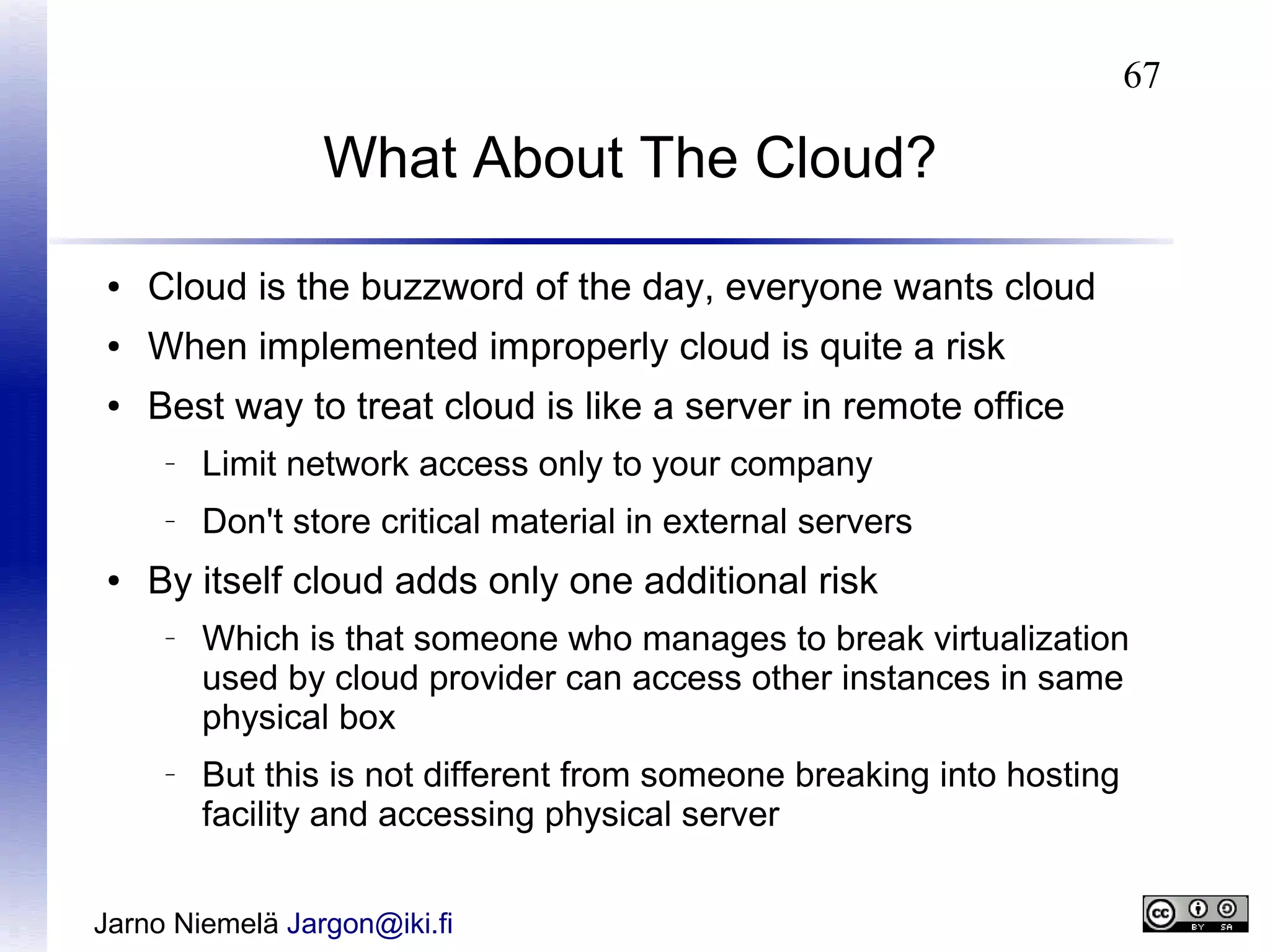 67

What About The Cloud?

• Cloud is the buzzword of the day, everyone wants cloud
• When implemented improperly cloud is quite a risk
• Best way to treat cloud is like a server in remote office
– Limit network access only to your company
– Don't store critical material in external servers
• By itself cloud adds only one additional risk
– Which is that someone who manages to break virtualization used by cloud provider can access other instances in same physical box
– But this is not different from someone breaking into hosting facility and accessing physical server

Jarno Niemelä Jargon@iki.fi

cc BY SA